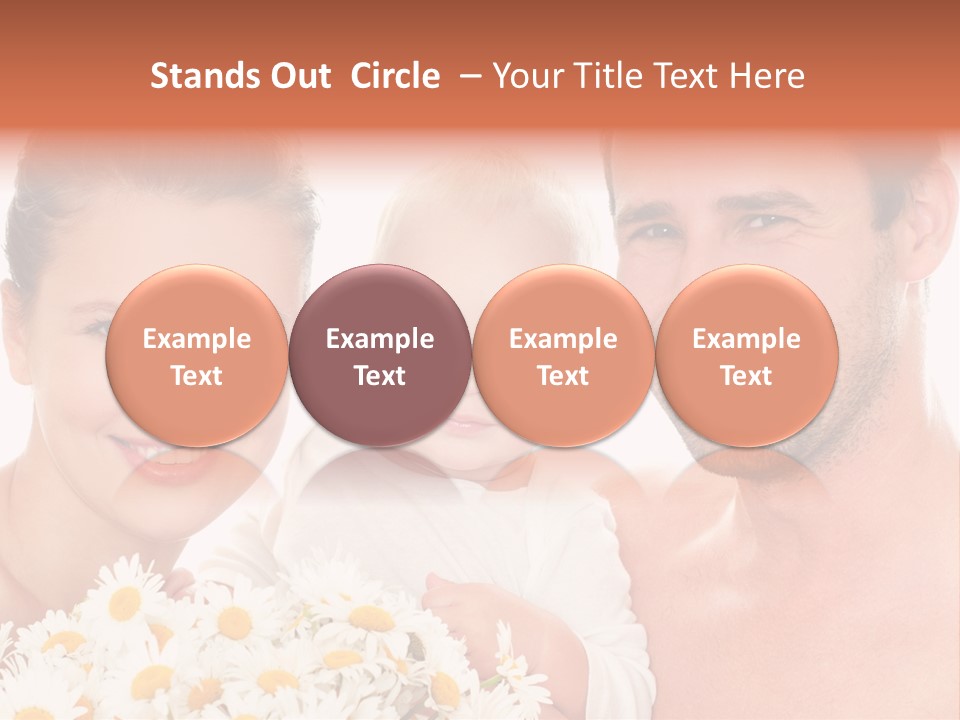 Stands Out Circle – Your Title Text Here

Example Text

Example Text

Example Text

Example Text